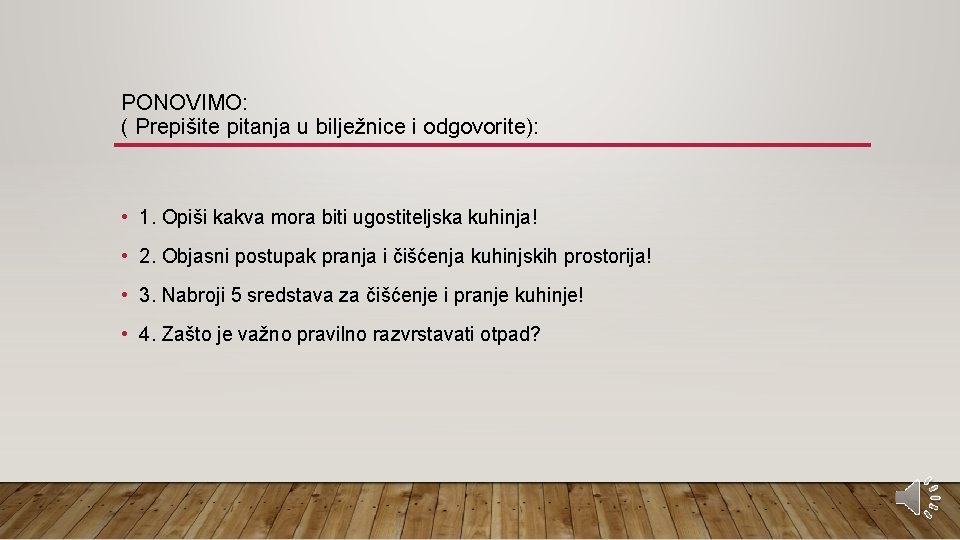 PONOVIMO:
( Prepišite pitanja u bilježnice i odgovorite):

• 1. Opiši kakva mora biti ugostiteljska kuhinja!
• 2. Objasni postupak pranja i čišćenja kuhinjskih prostorija!
• 3. Nabroji 5 sredstava za čišćenje i pranje kuhinje!
• 4. Zašto je važno pravilno razvrstavati otpad?